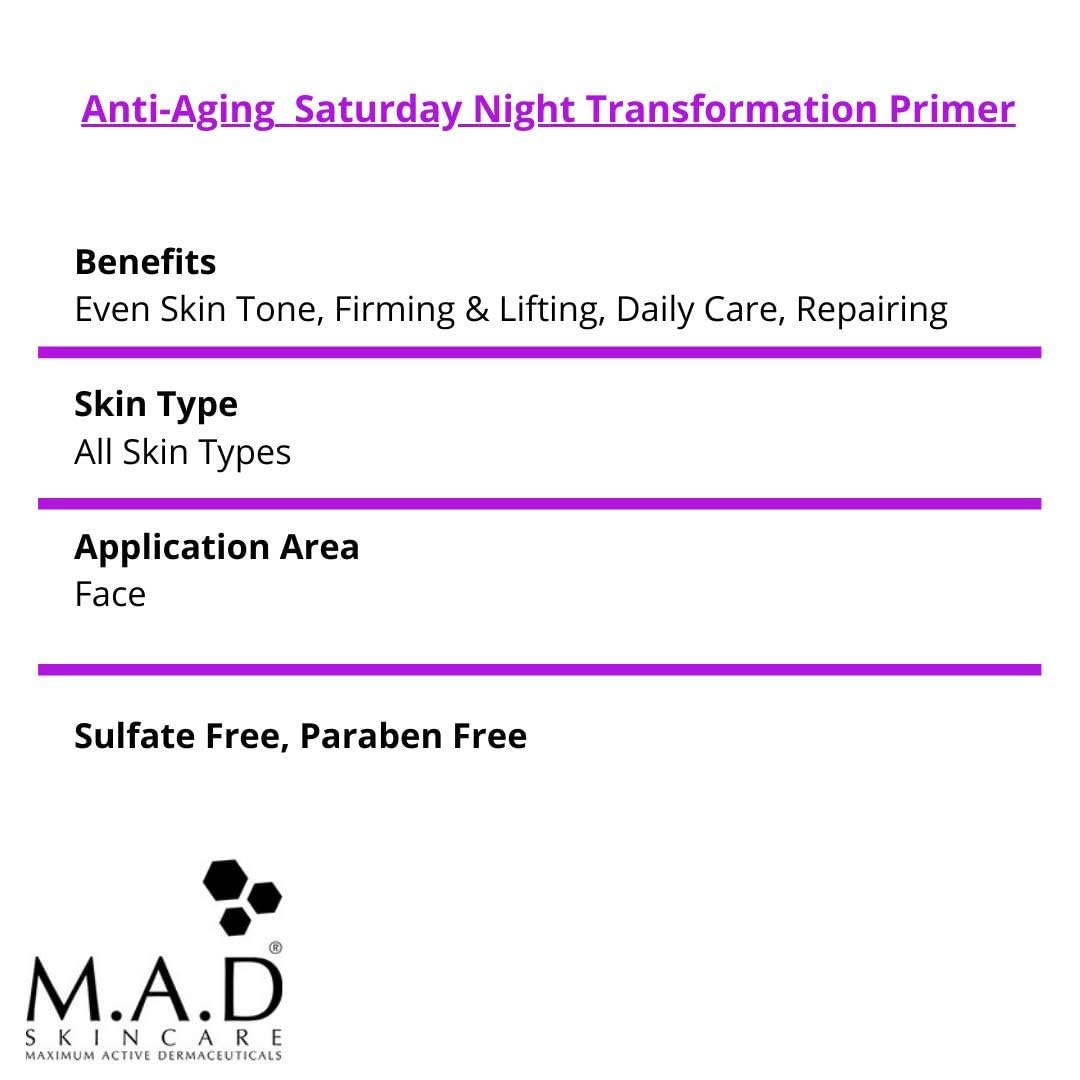 Anti-Aging  Saturday Night Transformation Primer

Benefits
Even Skin Tone, Firming & Lifting, Daily Care, Repairing

Skin Type
All Skin Types

Application Area
Face

Sulfate Free, Paraben Free

M.A.D®
SKINCARE
MAXIMUM ACTIVE DERMACEUTICALS